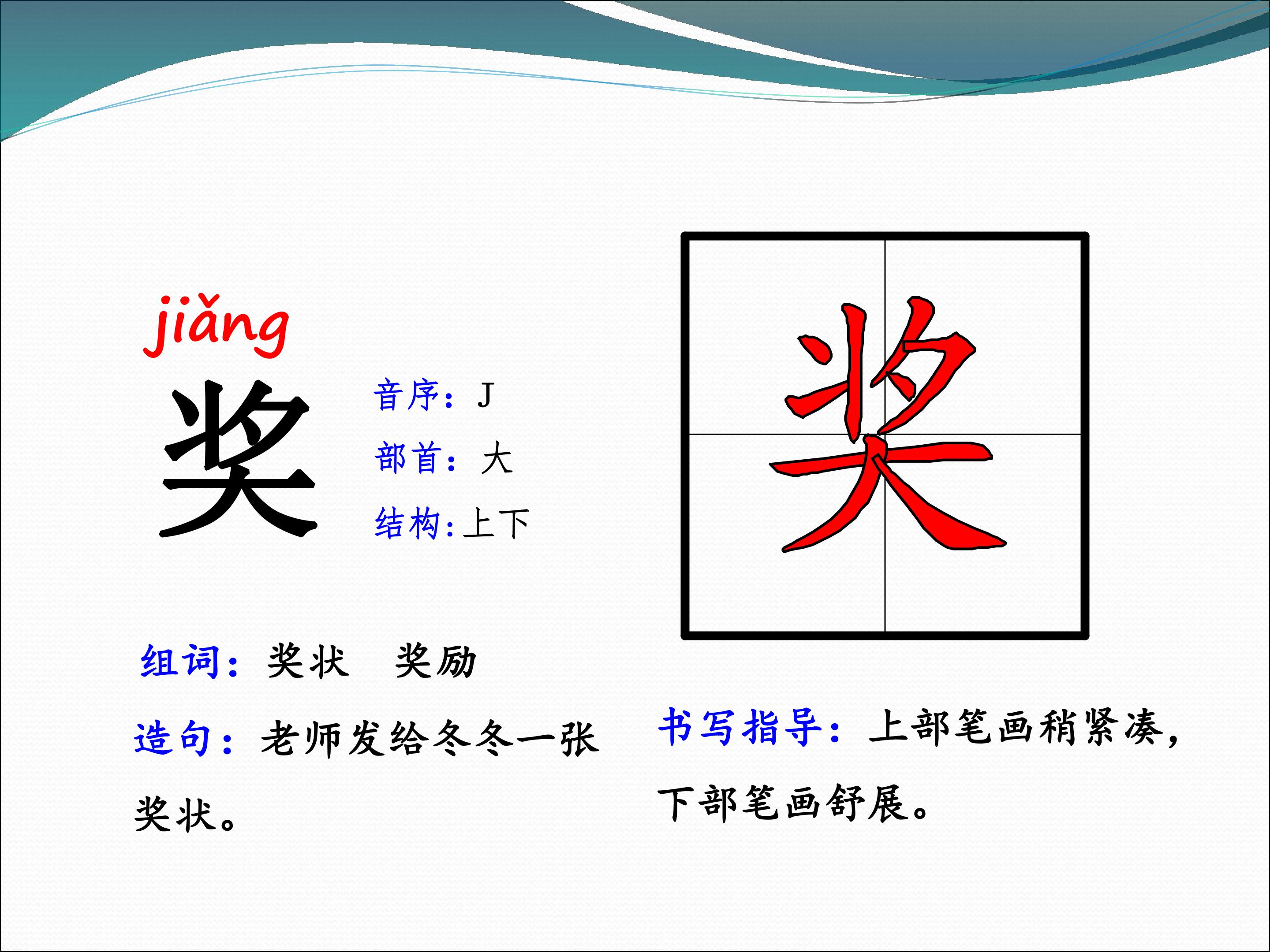 jiǎng

奖

音序：J

部首：大

结构：上下

奖

组词：奖状　奖励

造句：老师发给冬冬一张奖状。

书写指导：上部笔画稍紧凑，下部笔画舒展。